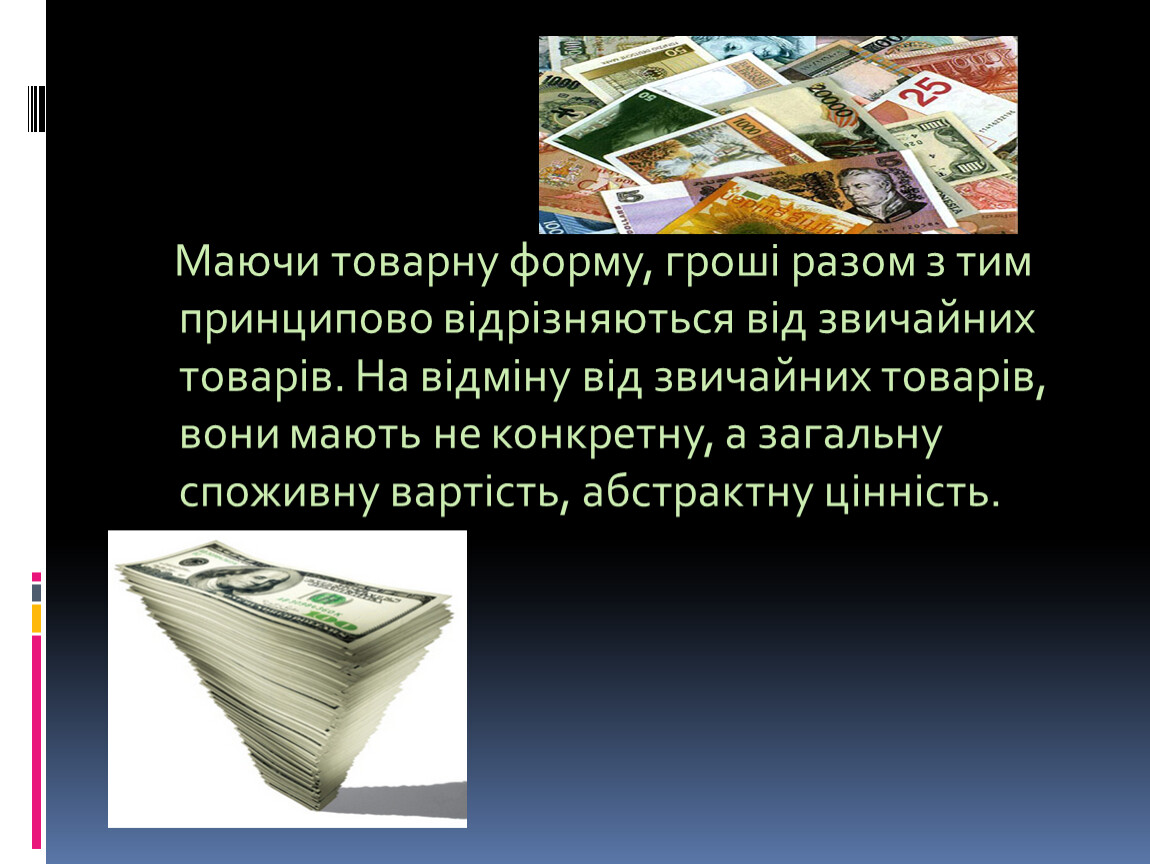 Маючи товарну форму, гроші разом з тим принципово відрізняються від звичайних товарів. На відміну від звичайних товарів, вони мають не конкретну, а загальну споживну вартість, абстрактну цінність.